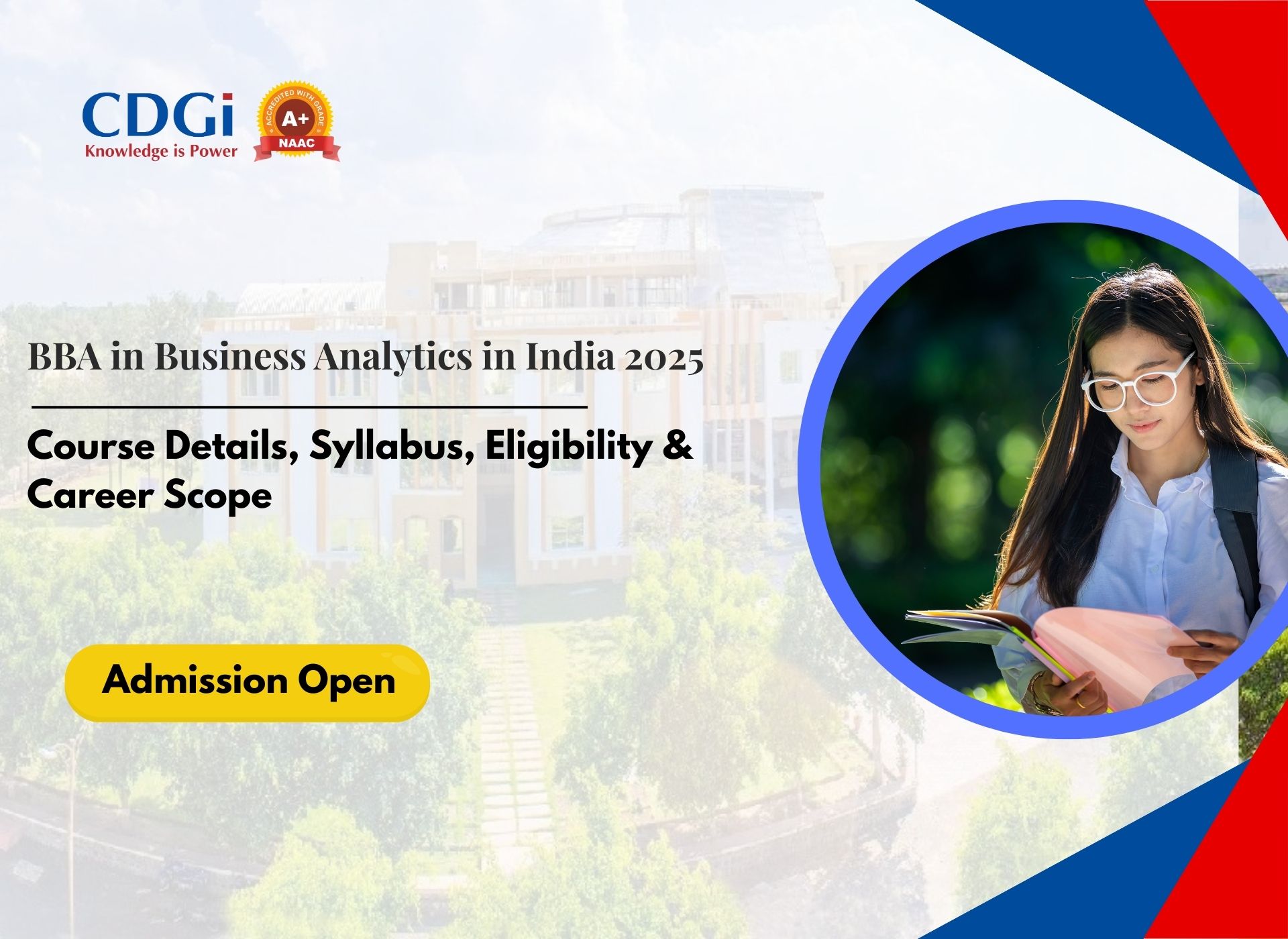 CDGi
Knowledge is Power

ACCREDITED WITH GRADE
A+
NAAC

BBA in Business Analytics in India 2025

Course Details, Syllabus, Eligibility & Career Scope

Admission Open